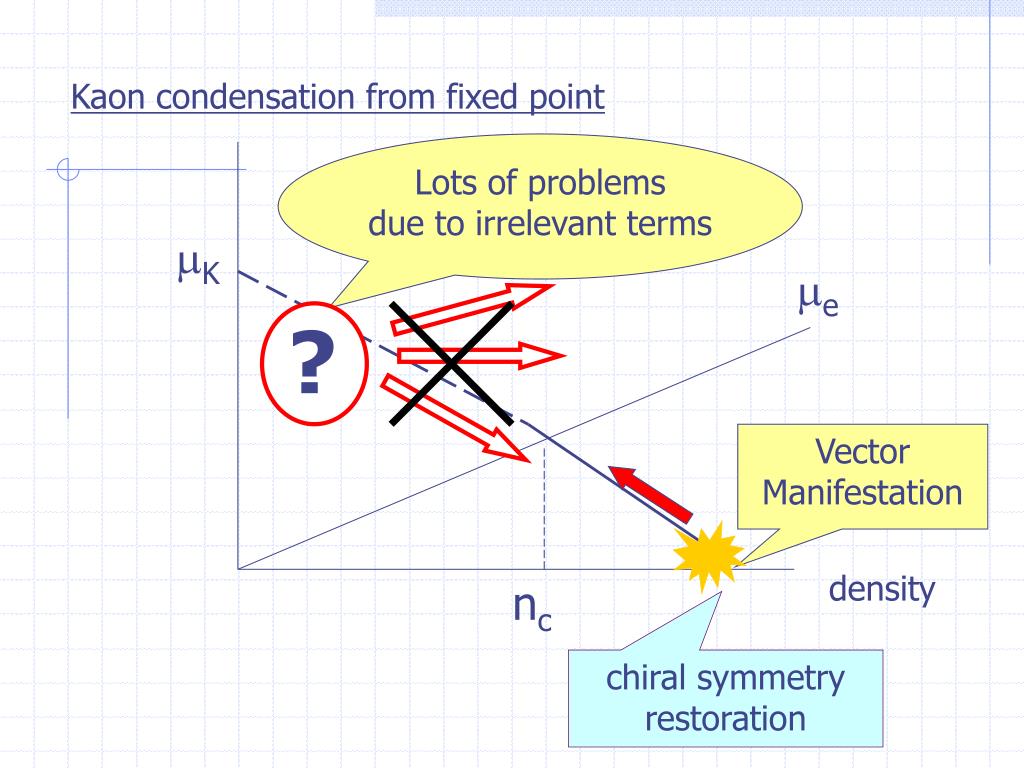 Kaon condensation from fixed point

Lots of problems due to irrelevant terms

$\mu_K$

$\mu_e$

?

Vector Manifestation

density

$n_c$

chiral symmetry restoration